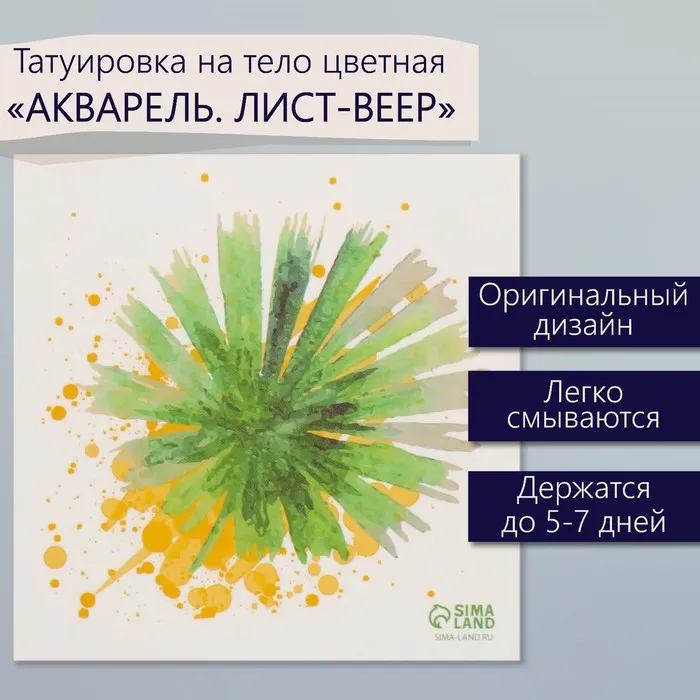 Татуировка на тело цветная
«АКВАРЕЛЬ. ЛИСТ-ВЕЕР»

Оригинальный дизайн

Легко смываются

Держатся до 5-7 дней

SIMA LAND
SIMA-LAND.RU